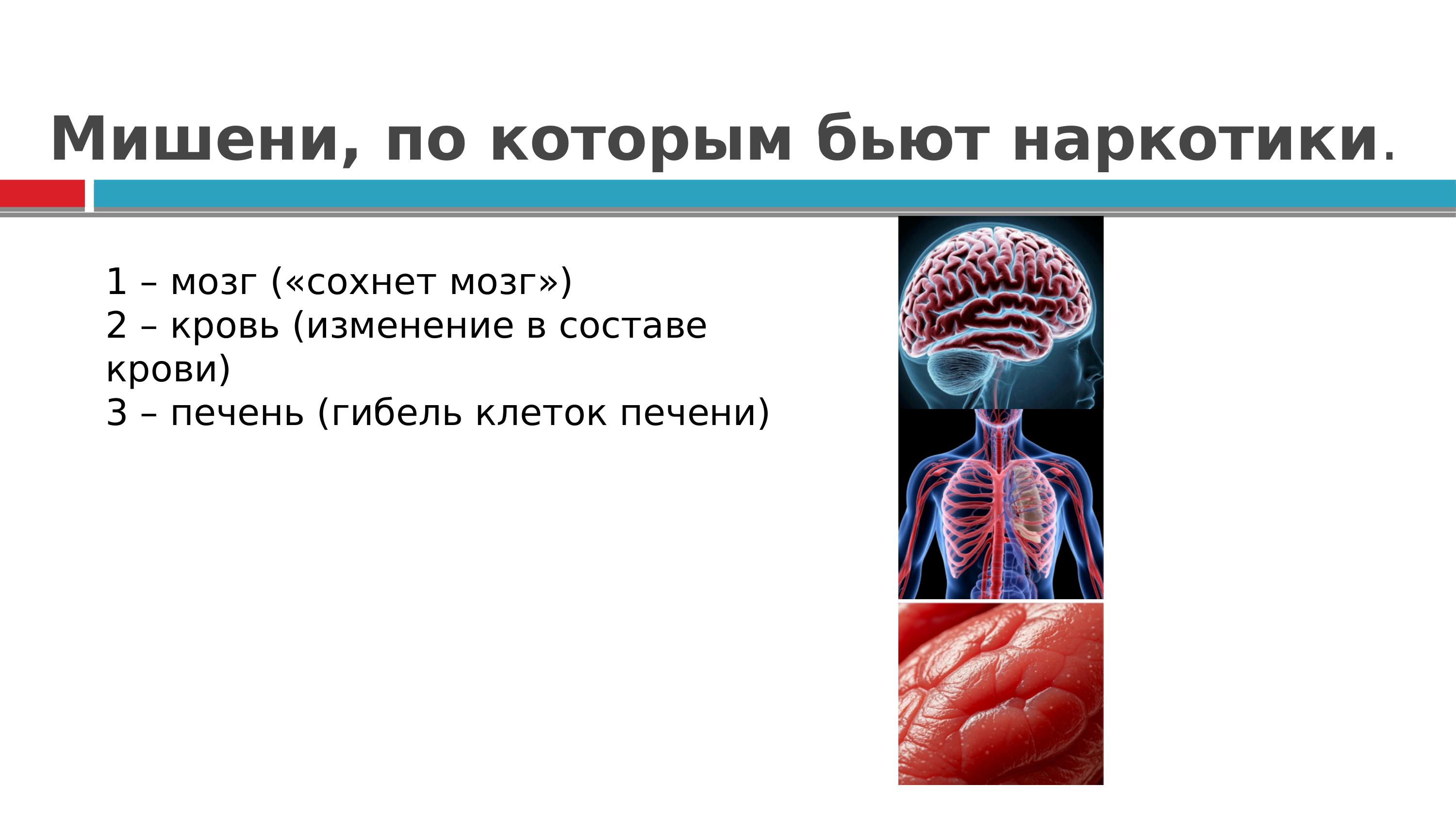 Мишени, по которым бьют наркотики.

1 – мозг («сохнет мозг»)
2 – кровь (изменение в составе крови)
3 – печень (гибель клеток печени)